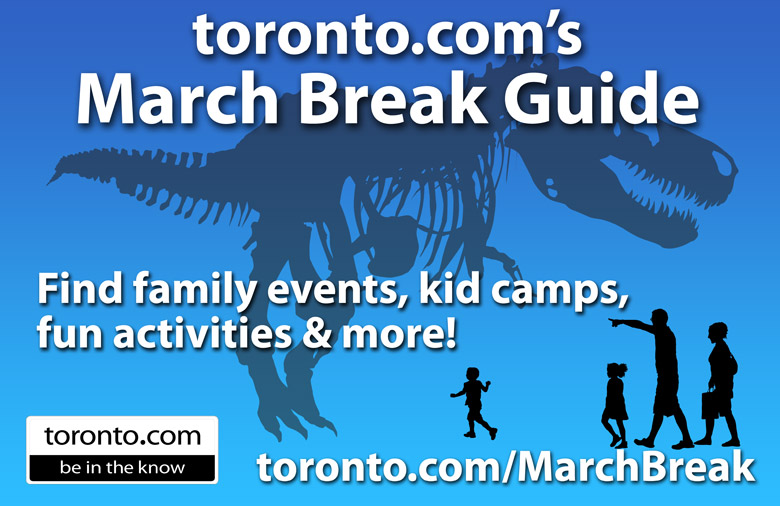 toronto.com's
March Break Guide

Find family events, kid camps, fun activities & more!

toronto.com
be in the know

toronto.com/MarchBreak